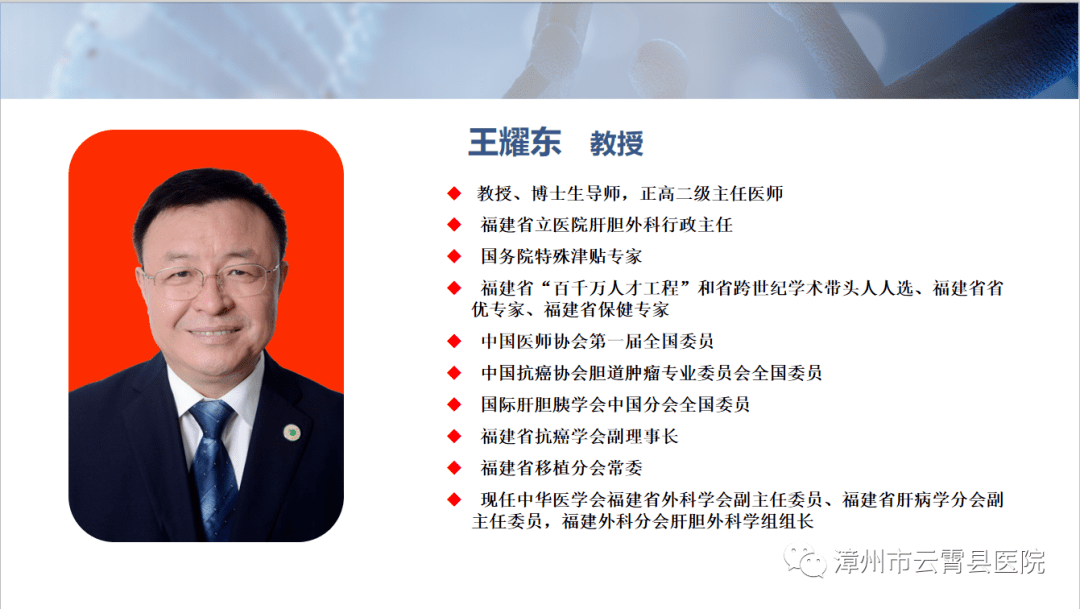 王耀东　教授

◆ 教授、博士生导师，正高二级主任医师

◆ 福建省立医院肝胆外科行政主任

◆ 国务院特殊津贴专家

◆ 福建省“百千万人才工程”和省跨世纪学术带头人人选、福建省省优专家、福建省保健专家

◆ 中国医师协会第一届全国委员

◆ 中国抗癌协会胆道肿瘤专业委员会全国委员

◆ 国际肝胆胰学会中国分会全国委员

◆ 福建省抗癌学会副理事长

◆ 福建省移植分会常委

◆ 现任中华医学会福建省外科学会副主任委员、福建省肝病学分会副主任委员，福建外科分会肝胆外科学组组长

漳州市云霄县医院